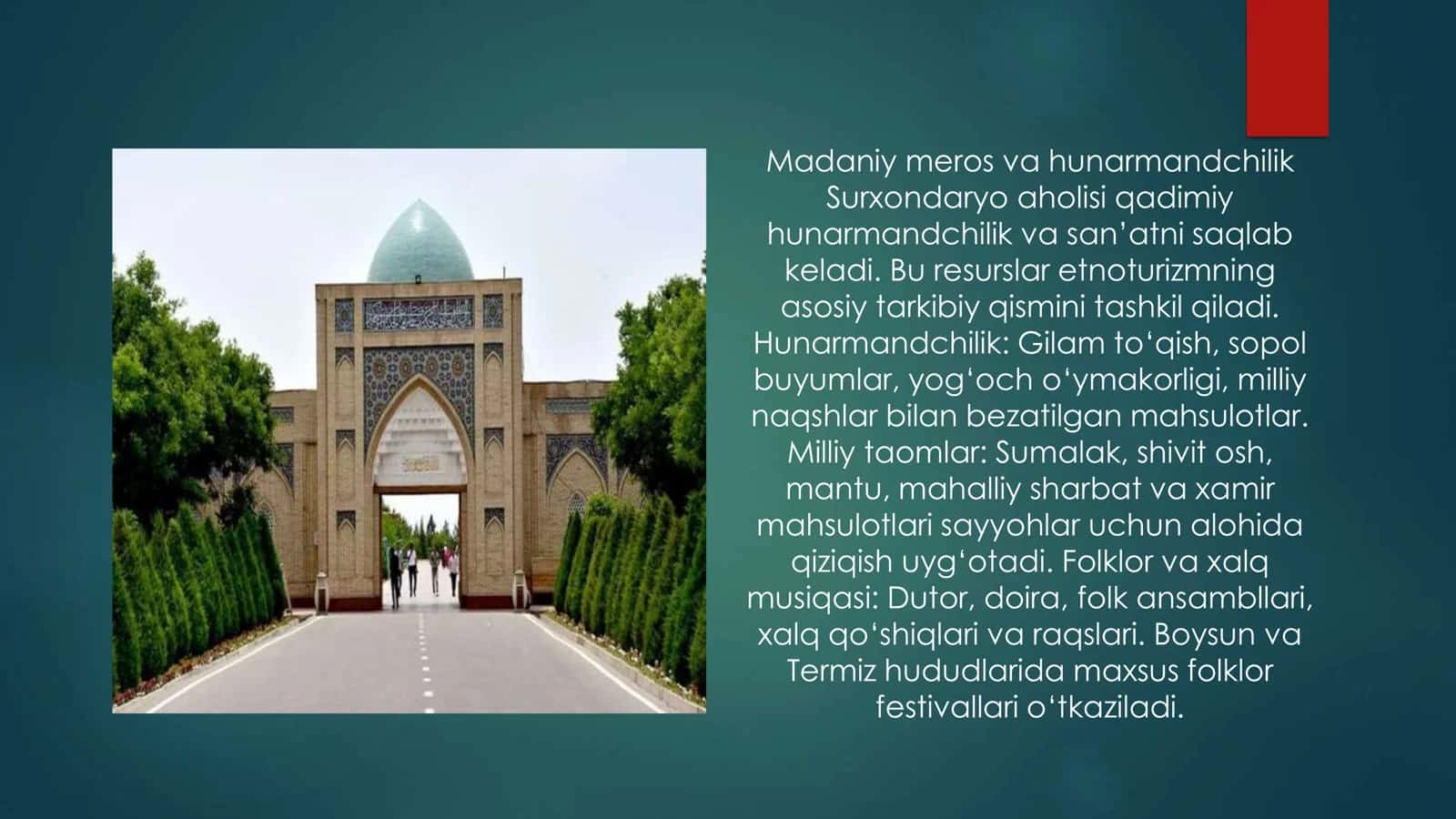 Madaniy meros va hunarmandchilik Surxondaryo aholisi qadimiy hunarmandchilik va san’atni saqlab keladi. Bu resurslar etnoturizmning asosiy tarkibiy qismini tashkil qiladi. Hunarmandchilik: Gilam to‘qish, sopol buyumlar, yog‘och o‘ymakorligi, milliy naqshlar bilan bezatilgan mahsulotlar. Milliy taomlar: Sumalak, shivit osh, mantu, mahalliy sharbat va xamir mahsulotlari sayyohlar uchun alohida qiziqish uyg‘otadi. Folklor va xalq musiqasi: Dutor, doira, folk ansambllari, xalq qo‘shiqlari va raqslari. Boysun va Termiz hududlarida maxsus folklor festivallari o‘tkaziladi.